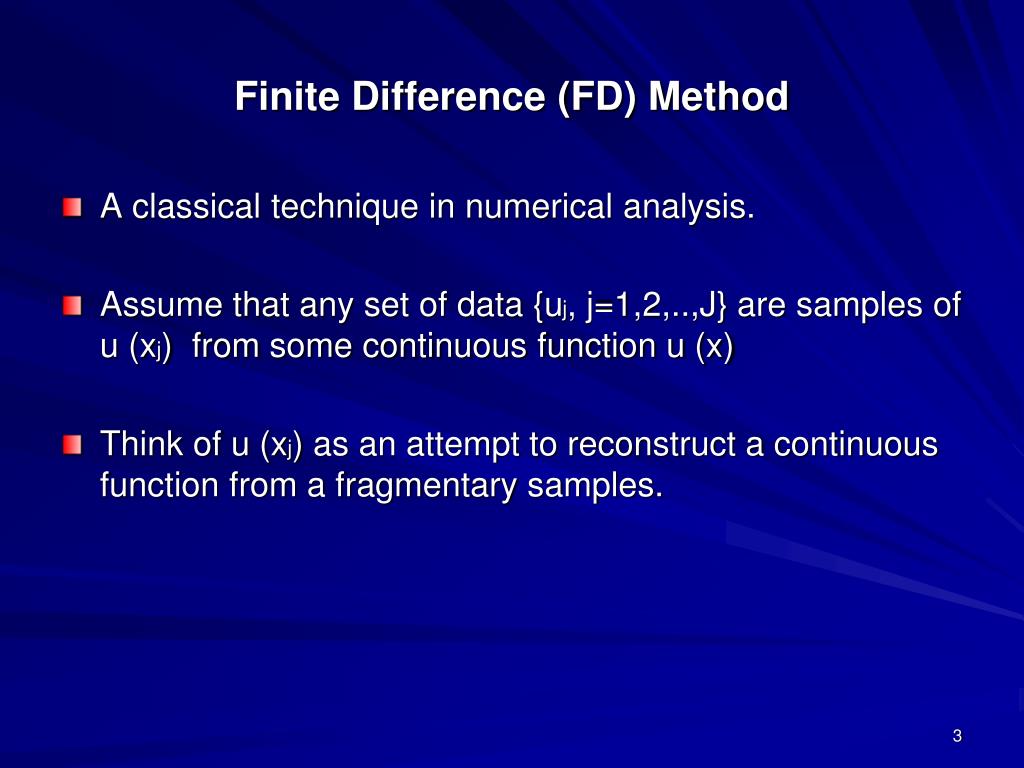 Finite Difference (FD) Method

A classical technique in numerical analysis.

Assume that any set of data {$u_j$, j=1,2,..,J} are samples of u ($x_j$) from some continuous function u (x)

Think of u ($x_j$) as an attempt to reconstruct a continuous function from a fragmentary samples.

3